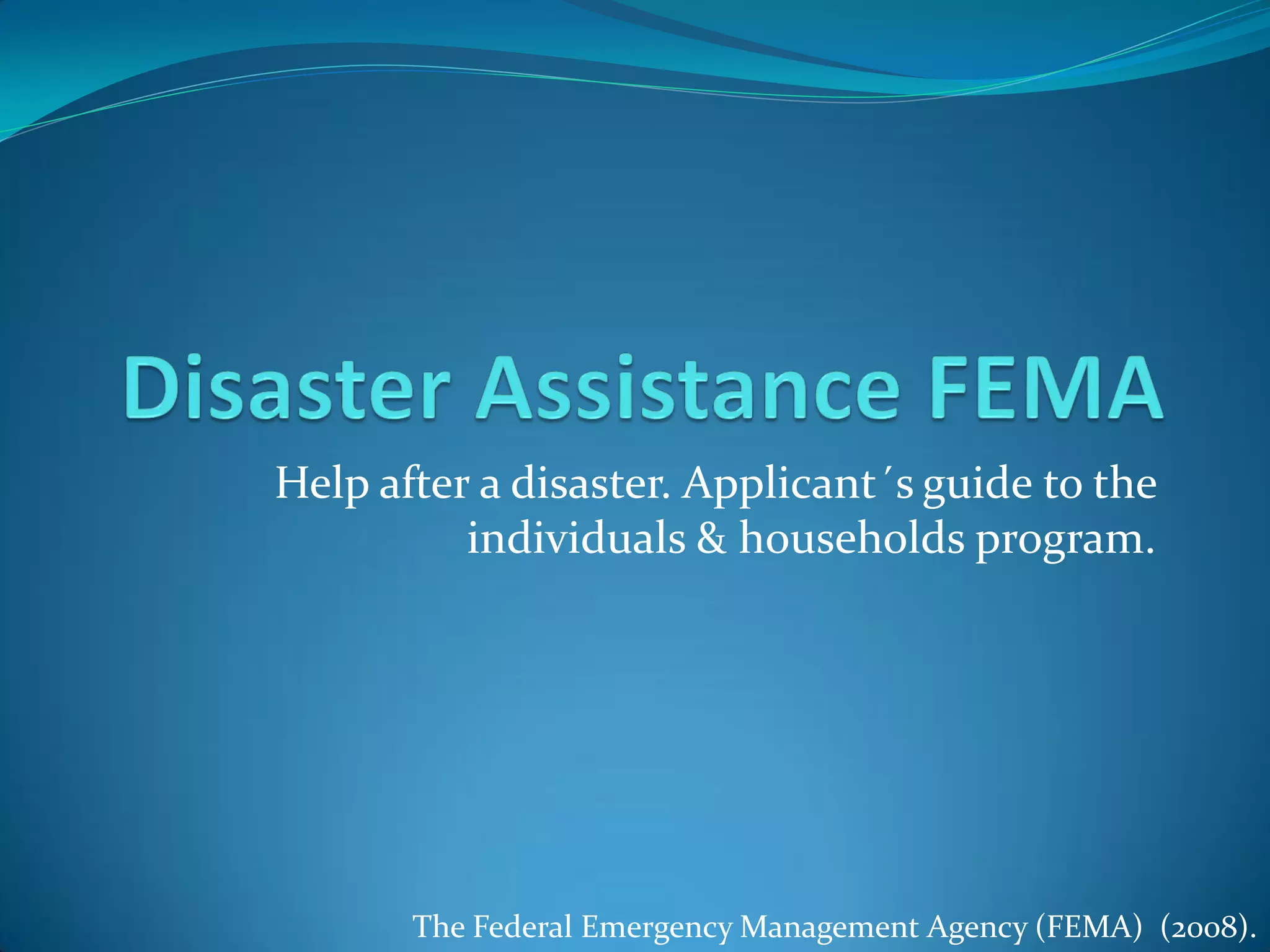 Disaster Assistance FEMA

Help after a disaster. Applicant´s guide to the individuals & households program.

The Federal Emergency Management Agency (FEMA) (2008).